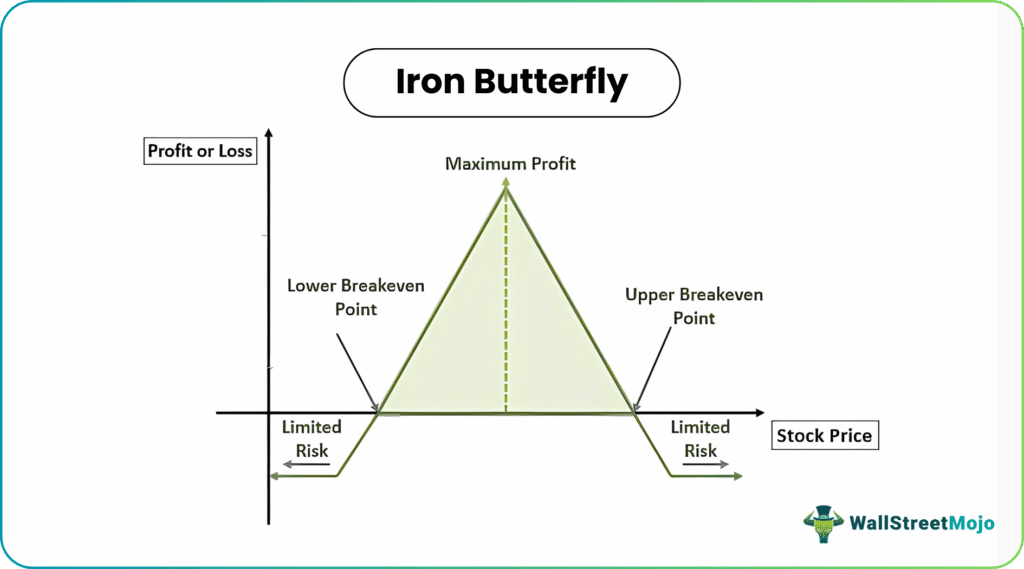 Iron Butterfly

Profit or Loss

Maximum Profit

Lower Breakeven Point

Upper Breakeven Point

Limited Risk

Limited Risk

Stock Price

WallStreetMojo